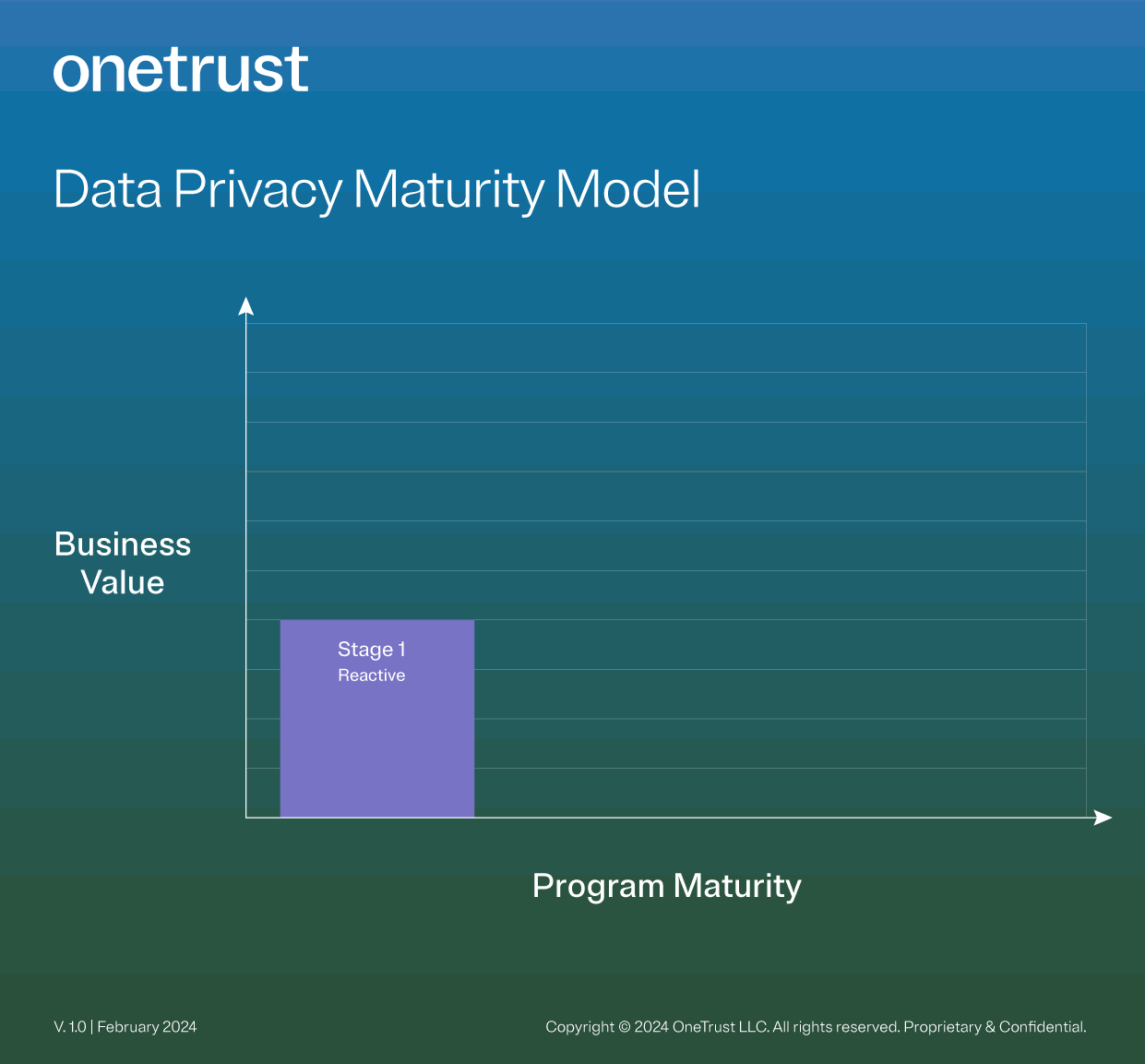 onetrust

Data Privacy Maturity Model

Business Value

Stage 1
Reactive

Program Maturity

V. 1.0 | February 2024

Copyright © 2024 OneTrust LLC. All rights reserved. Proprietary & Confidential.